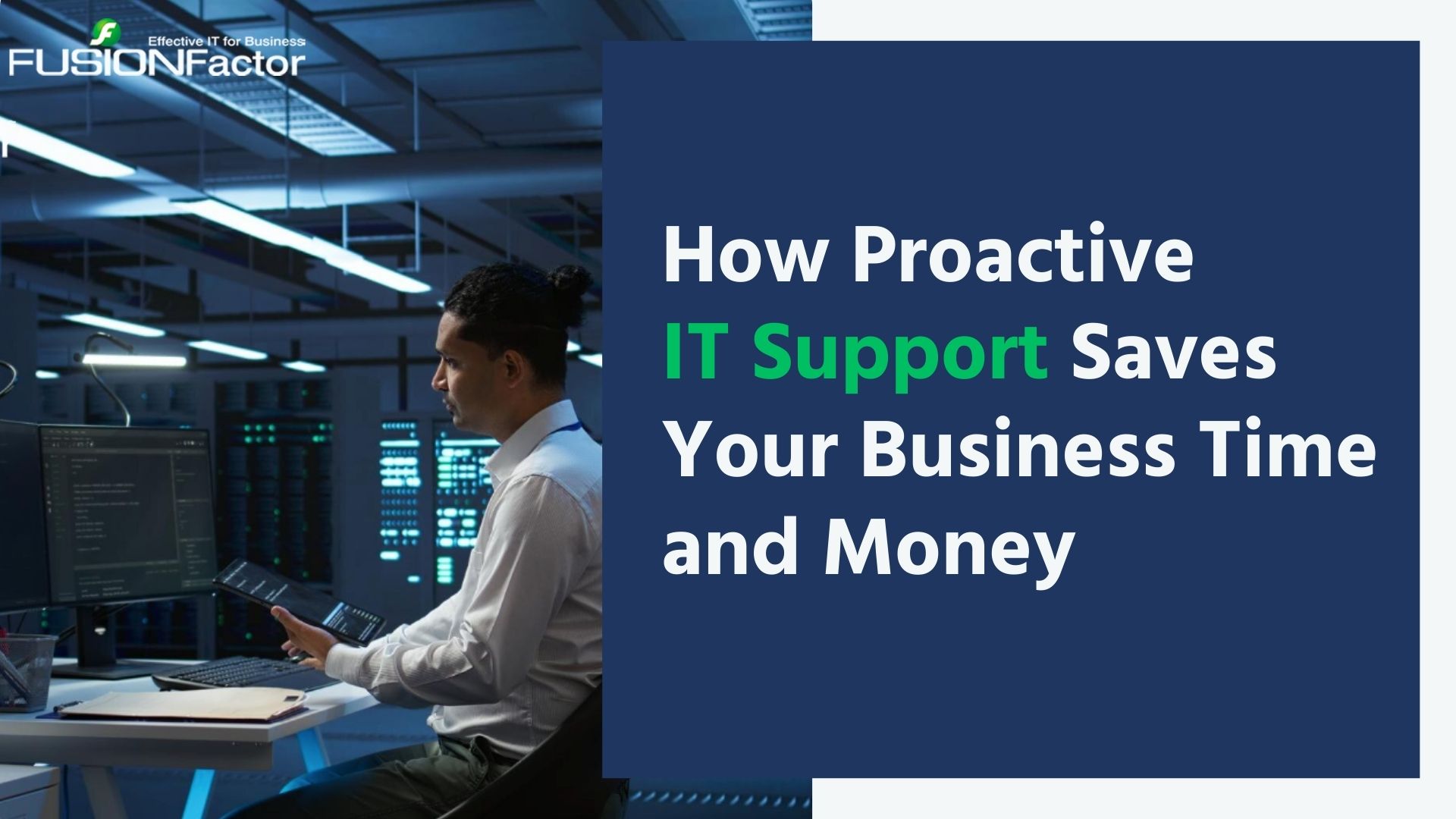 Effective IT for Business
FUSIONFactor

How Proactive IT Support Saves Your Business Time and Money